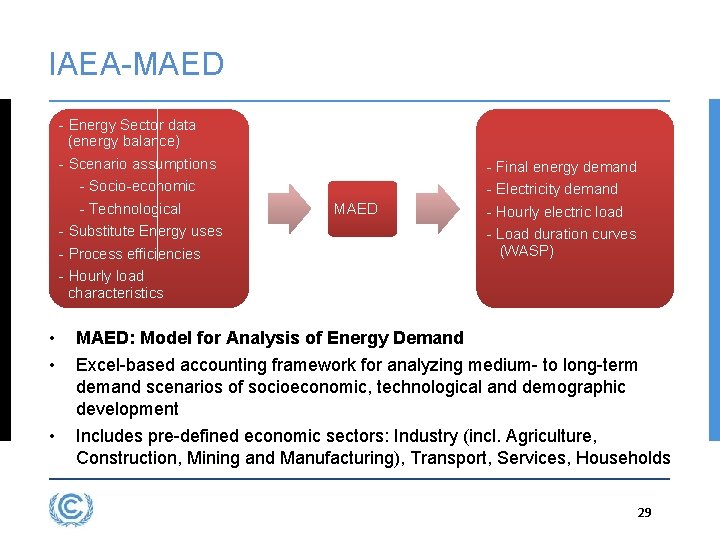 IAEA-MAED

- Energy Sector data (energy balance)
- Scenario assumptions
- Socio-economic
- Technological
- Substitute Energy uses
- Process efficiencies
- Hourly load characteristics

MAED

- Final energy demand
- Electricity demand
- Hourly electric load
- Load duration curves (WASP)

• MAED: Model for Analysis of Energy Demand
• Excel-based accounting framework for analyzing medium- to long-term demand scenarios of socioeconomic, technological and demographic development
• Includes pre-defined economic sectors: Industry (incl. Agriculture, Construction, Mining and Manufacturing), Transport, Services, Households

29